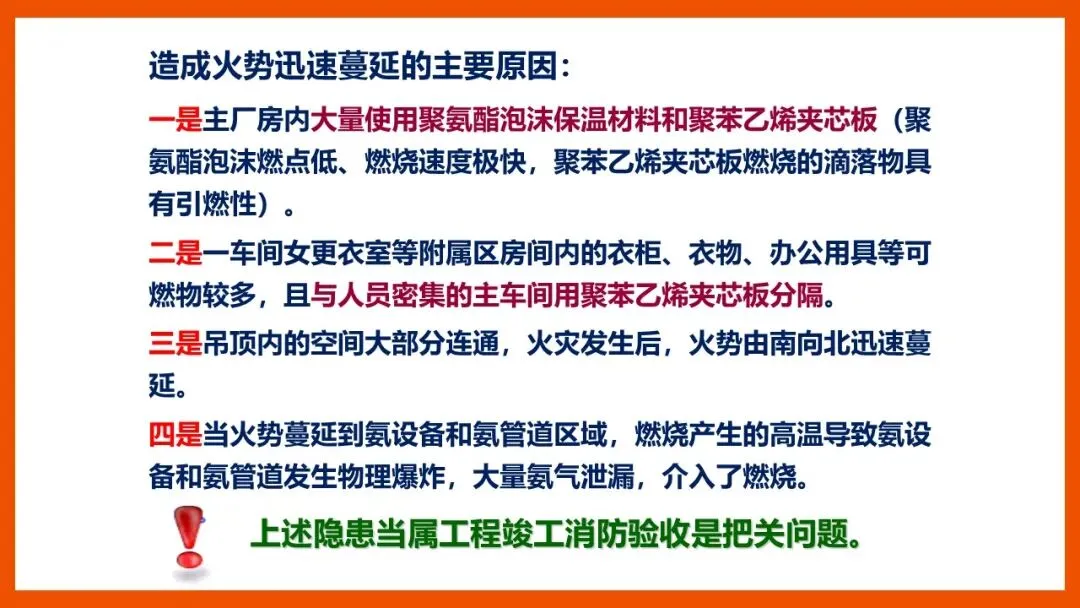 造成火势迅速蔓延的主要原因：

一是主厂房内大量使用聚氨酯泡沫保温材料和聚苯乙烯夹芯板（聚氨酯泡沫燃点低、燃烧速度极快，聚苯乙烯夹芯板燃烧的滴落物具有引燃性）。

二是一车间女更衣室等附属区房间内的衣柜、衣物、办公用具等可燃物较多，且与人员密集的主车间用聚苯乙烯夹芯板分隔。

三是吊顶内的空间大部分连通，火灾发生后，火势由南向北迅速蔓延。

四是当火势蔓延到氨设备和氨管道区域，燃烧产生的高温导致氨设备和氨管道发生物理爆炸，大量氨气泄漏，介入了燃烧。

上述隐患当属工程竣工消防验收是把关问题。